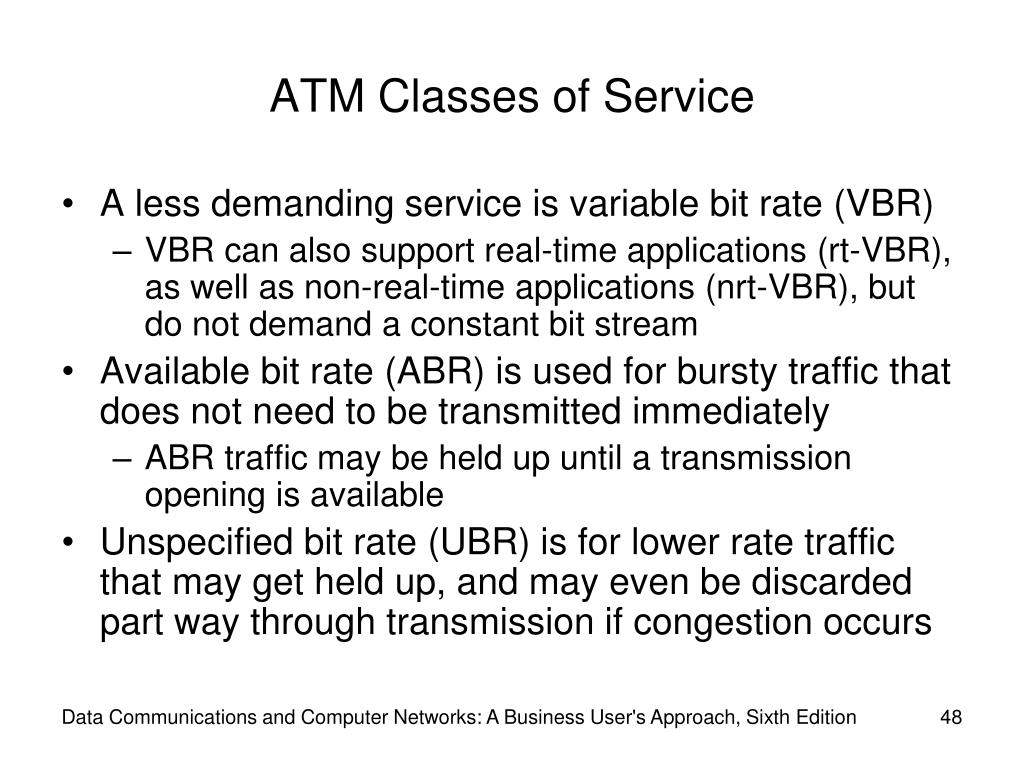 ATM Classes of Service

• A less demanding service is variable bit rate (VBR)
– VBR can also support real-time applications (rt-VBR), as well as non-real-time applications (nrt-VBR), but do not demand a constant bit stream
• Available bit rate (ABR) is used for bursty traffic that does not need to be transmitted immediately
– ABR traffic may be held up until a transmission opening is available
• Unspecified bit rate (UBR) is for lower rate traffic that may get held up, and may even be discarded part way through transmission if congestion occurs

Data Communications and Computer Networks: A Business User's Approach, Sixth Edition

48